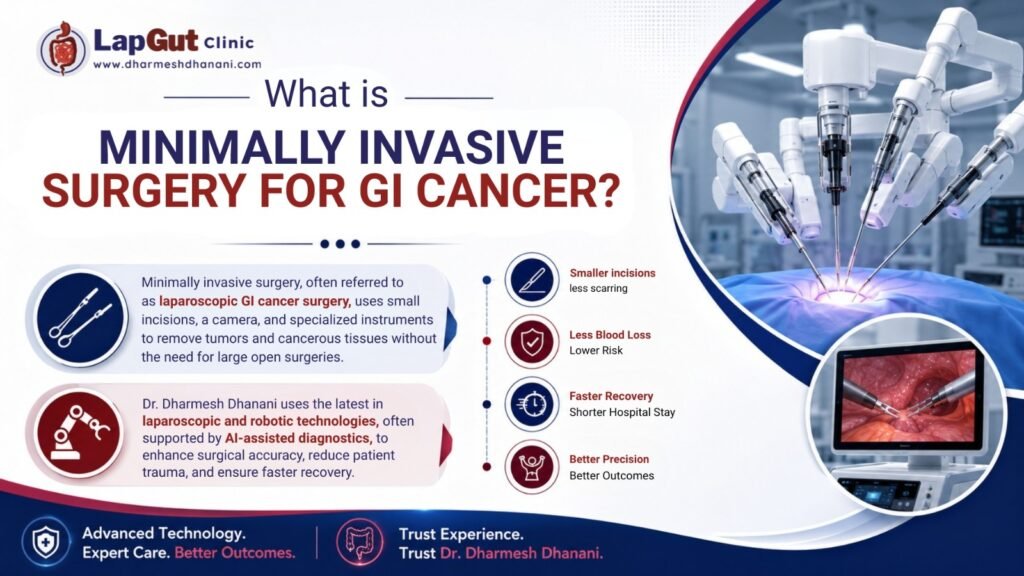 LapGut Clinic
www.dharmeshdhanani.com

What is

MINIMALLY INVASIVE SURGERY FOR GI CANCER?

Minimally invasive surgery, often referred to as laparoscopic GI cancer surgery, uses small incisions, a camera, and specialized instruments to remove tumors and cancerous tissues without the need for large open surgeries.

Dr. Dharmesh Dhanani uses the latest in laparoscopic and robotic technologies, often supported by AI-assisted diagnostics, to enhance surgical accuracy, reduce patient trauma, and ensure faster recovery.

Smaller incisions
less scarring

Less Blood Loss
Lower Risk

Faster Recovery
Shorter Hospital Stay

Better Precision
Better Outcomes

Advanced Technology.
Expert Care. Better Outcomes.

Trust Experience.
Trust Dr. Dharmesh Dhanani.